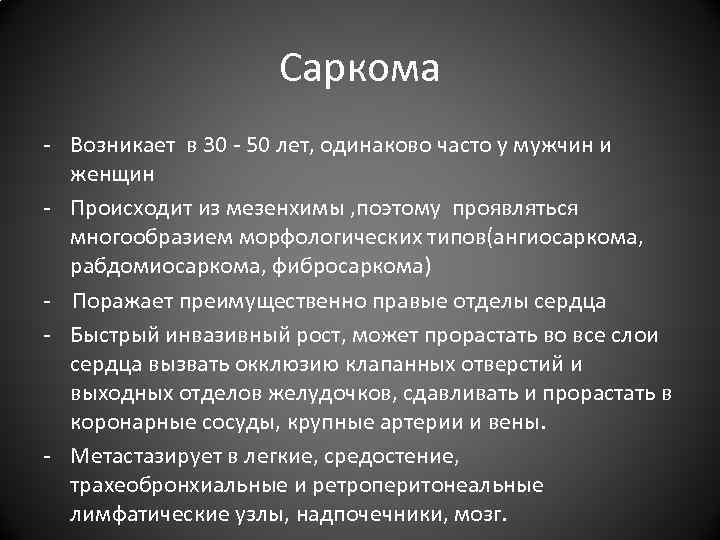 Саркома

- Возникает в 30 - 50 лет, одинаково часто у мужчин и женщин
- Происходит из мезенхимы ,поэтому проявляться многообразием морфологических типов(ангиосаркома, рабдомиосаркома, фибросаркома)
- Поражает преимущественно правые отделы сердца
- Быстрый инвазивный рост, может прорастать во все слои сердца вызвать окклюзию клапанных отверстий и выходных отделов желудочков, сдавливать и прорастать в коронарные сосуды, крупные артерии и вены.
- Метастазирует в легкие, средостение, трахеобронхиальные и ретроперитонеальные лимфатические узлы, надпочечники, мозг.